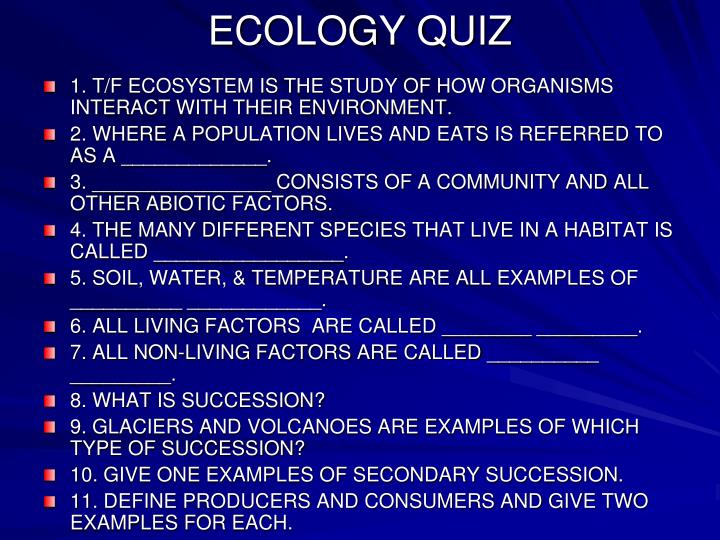 ECOLOGY QUIZ

1. T/F ECOSYSTEM IS THE STUDY OF HOW ORGANISMS INTERACT WITH THEIR ENVIRONMENT.

2. WHERE A POPULATION LIVES AND EATS IS REFERRED TO AS A _____________.

3. ________________ CONSISTS OF A COMMUNITY AND ALL OTHER ABIOTIC FACTORS.

4. THE MANY DIFFERENT SPECIES THAT LIVE IN A HABITAT IS CALLED _________________.

5. SOIL, WATER, & TEMPERATURE ARE ALL EXAMPLES OF __________ ____________.

6. ALL LIVING FACTORS ARE CALLED ________ _________.

7. ALL NON-LIVING FACTORS ARE CALLED __________ _________.

8. WHAT IS SUCCESSION?

9. GLACIERS AND VOLCANOES ARE EXAMPLES OF WHICH TYPE OF SUCCESSION?

10. GIVE ONE EXAMPLES OF SECONDARY SUCCESSION.

11. DEFINE PRODUCERS AND CONSUMERS AND GIVE TWO EXAMPLES FOR EACH.